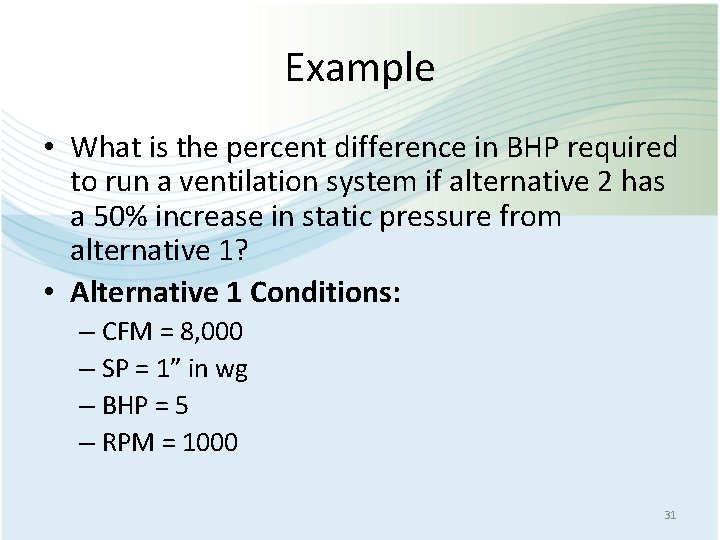 Example

• What is the percent difference in BHP required to run a ventilation system if alternative 2 has a 50% increase in static pressure from alternative 1?

• **Alternative 1 Conditions:**
– CFM = 8,000
– SP = 1” in wg
– BHP = 5
– RPM = 1000

31